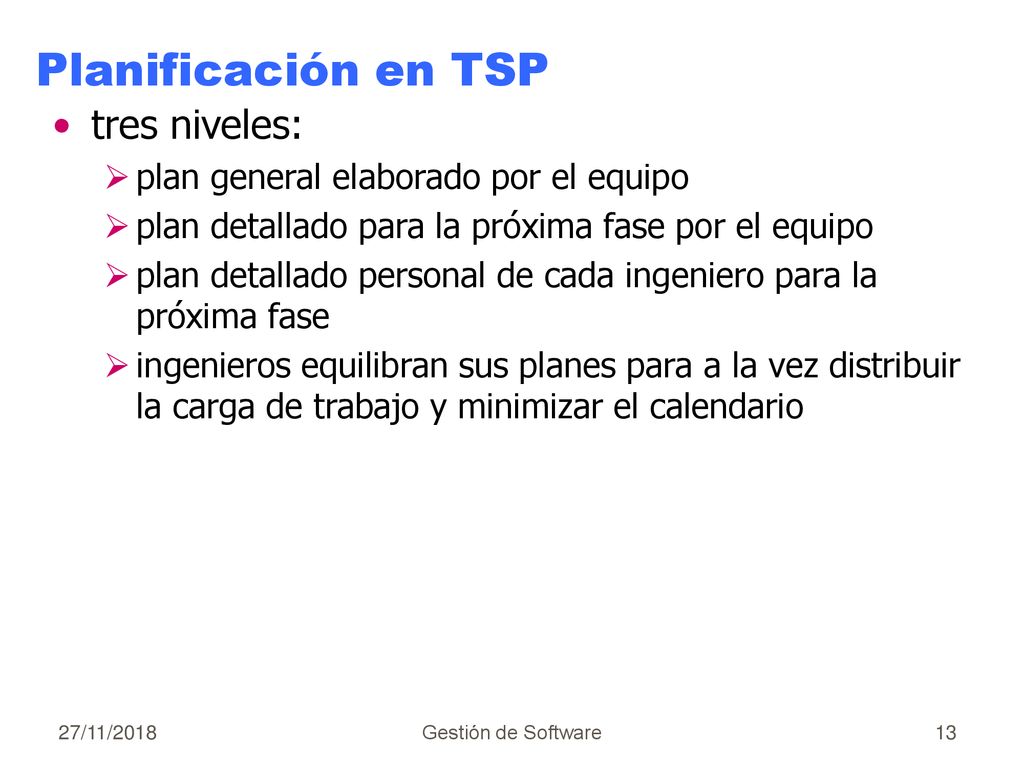 Planificación en TSP

• tres niveles:

➢ plan general elaborado por el equipo

➢ plan detallado para la próxima fase por el equipo

➢ plan detallado personal de cada ingeniero para la próxima fase

➢ ingenieros equilibran sus planes para a la vez distribuir la carga de trabajo y minimizar el calendario

27/11/2018

Gestión de Software

13